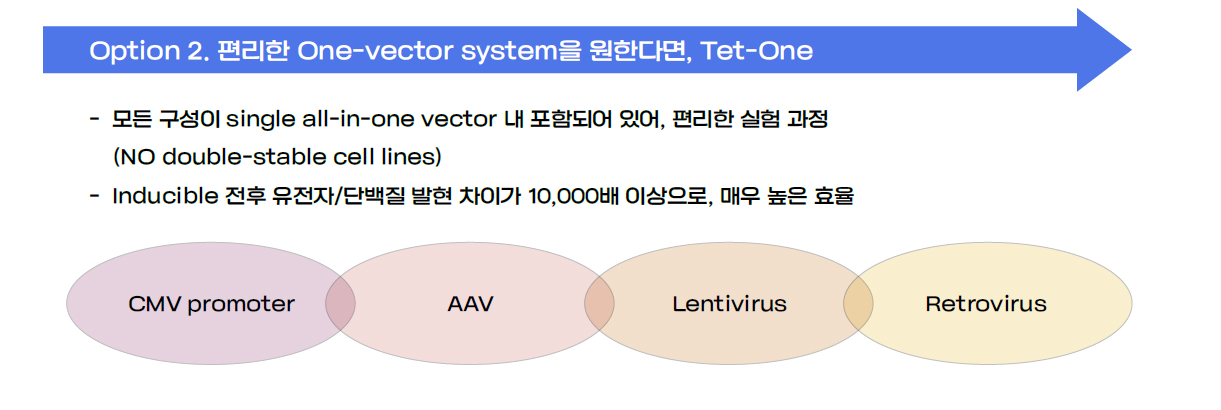 Option 2. 편리한 One-vector system을 원한다면, Tet-One

- 모든 구성이 single all-in-one vector 내 포함되어 있어, 편리한 실험 과정 (NO double-stable cell lines)
- Inducible 전후 유전자/단백질 발현 차이가 10,000배 이상으로, 매우 높은 효율

CMV promoter

AAV

Lentivirus

Retrovirus